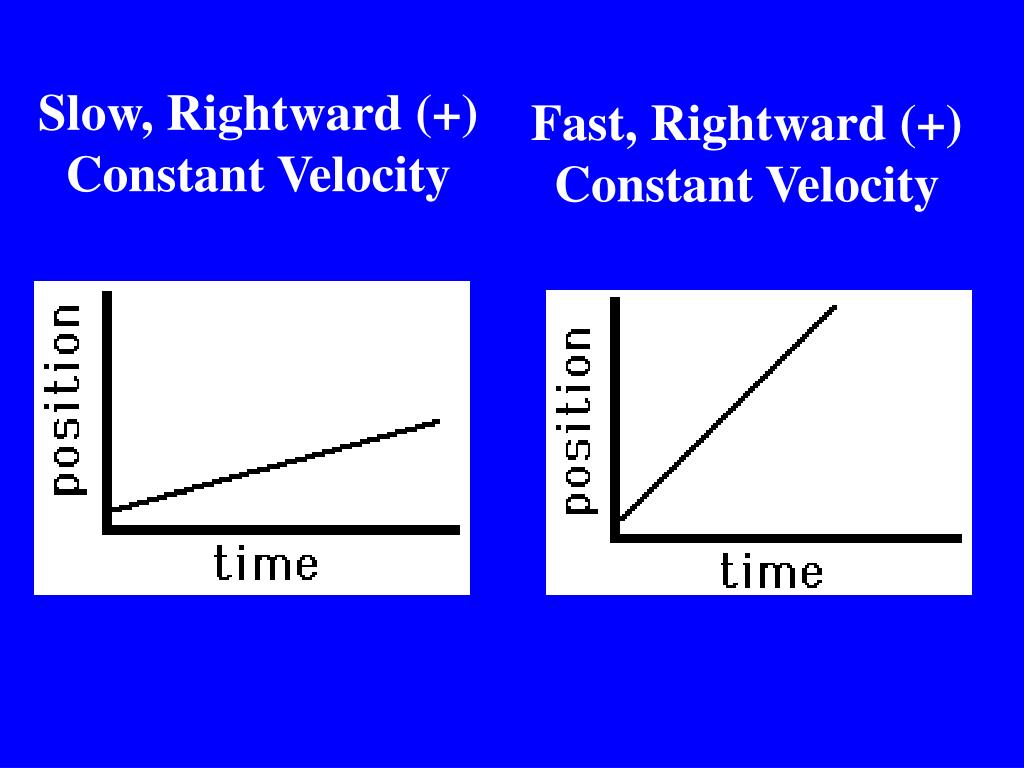 Slow, Rightward (+)
Constant Velocity

position

time

Fast, Rightward (+)
Constant Velocity

position

time